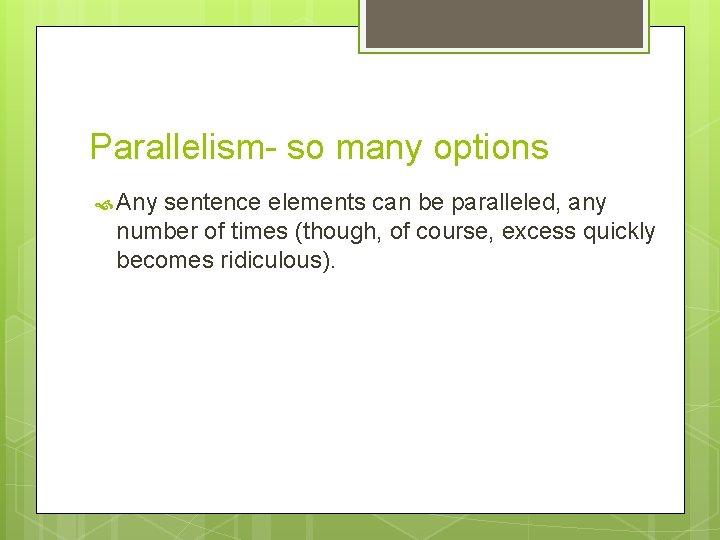 Parallelism- so many options

Any sentence elements can be paralleled, any number of times (though, of course, excess quickly becomes ridiculous).